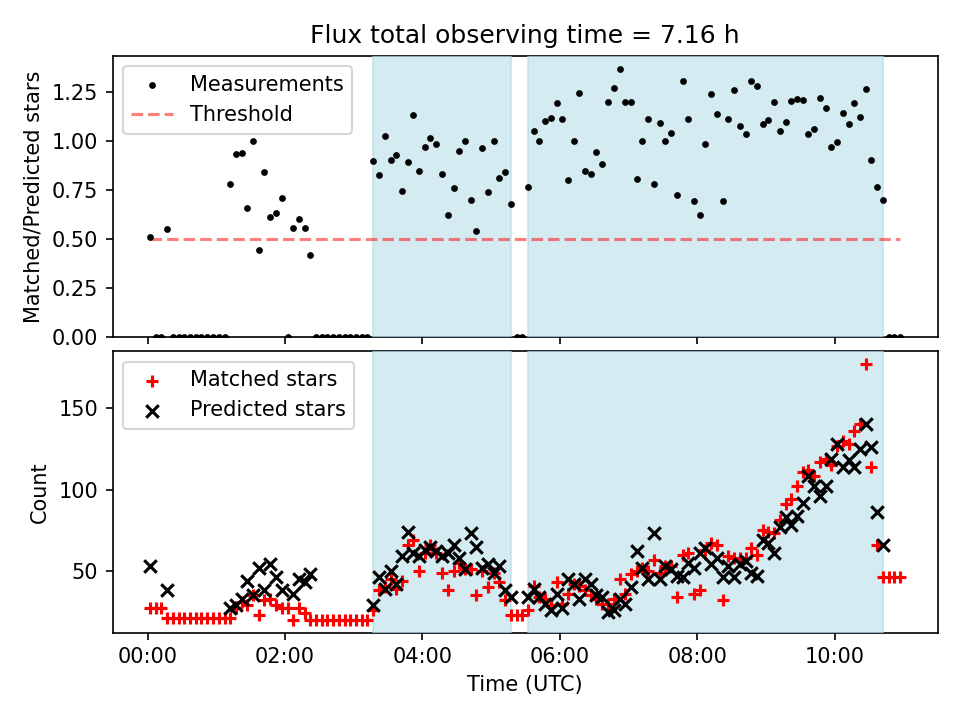 Flux total observing time = 7.16 h

Measurements
Threshold

Matched/Predicted stars

1.25
1.00
0.75
0.50
0.25
0.00

Matched stars
Predicted stars

Count

150
100
50

00:00
02:00
04:00
06:00
08:00
10:00

Time (UTC)